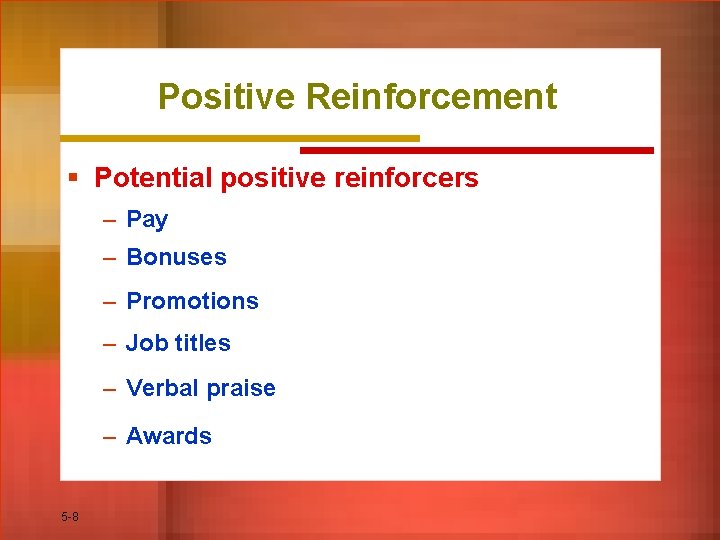 Positive Reinforcement

▪ Potential positive reinforcers

– Pay

– Bonuses

– Promotions

– Job titles

– Verbal praise

– Awards

5-8